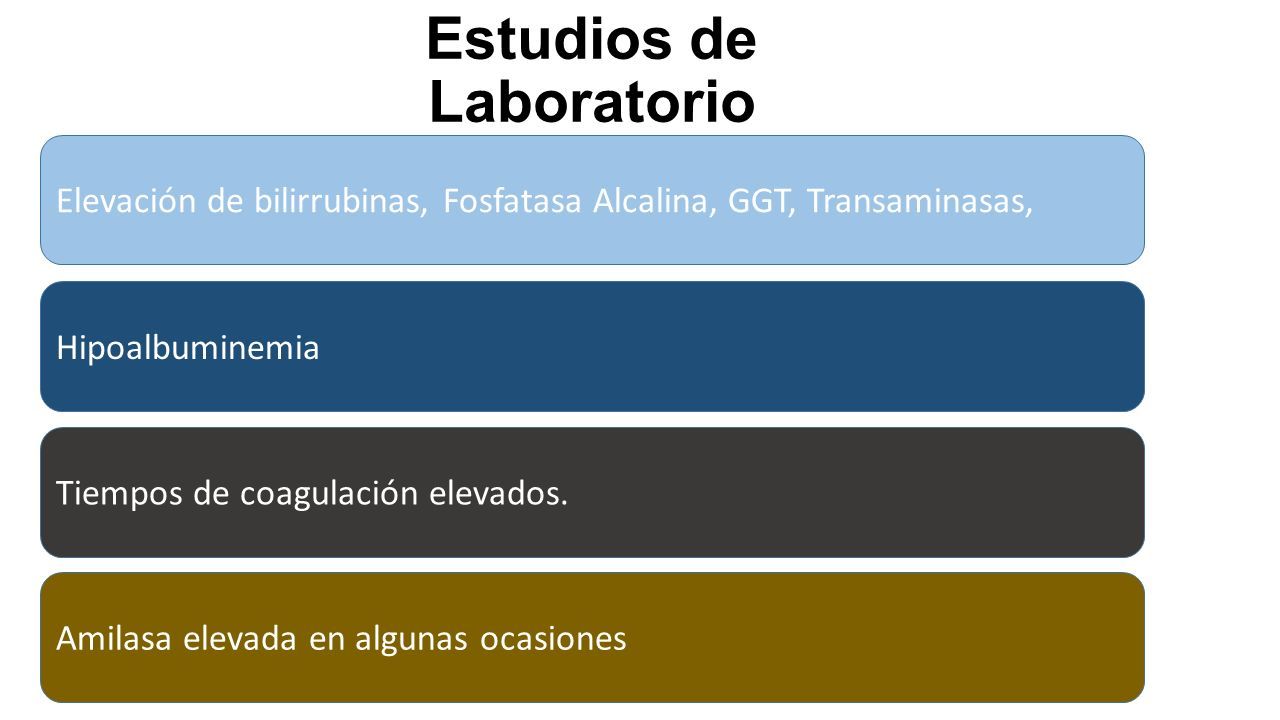 Estudios de Laboratorio

Elevación de bilirrubinas, Fosfatasa Alcalina, GGT, Transaminasas,

Hipoalbuminemia

Tiempos de coagulación elevados.

Amilasa elevada en algunas ocasiones